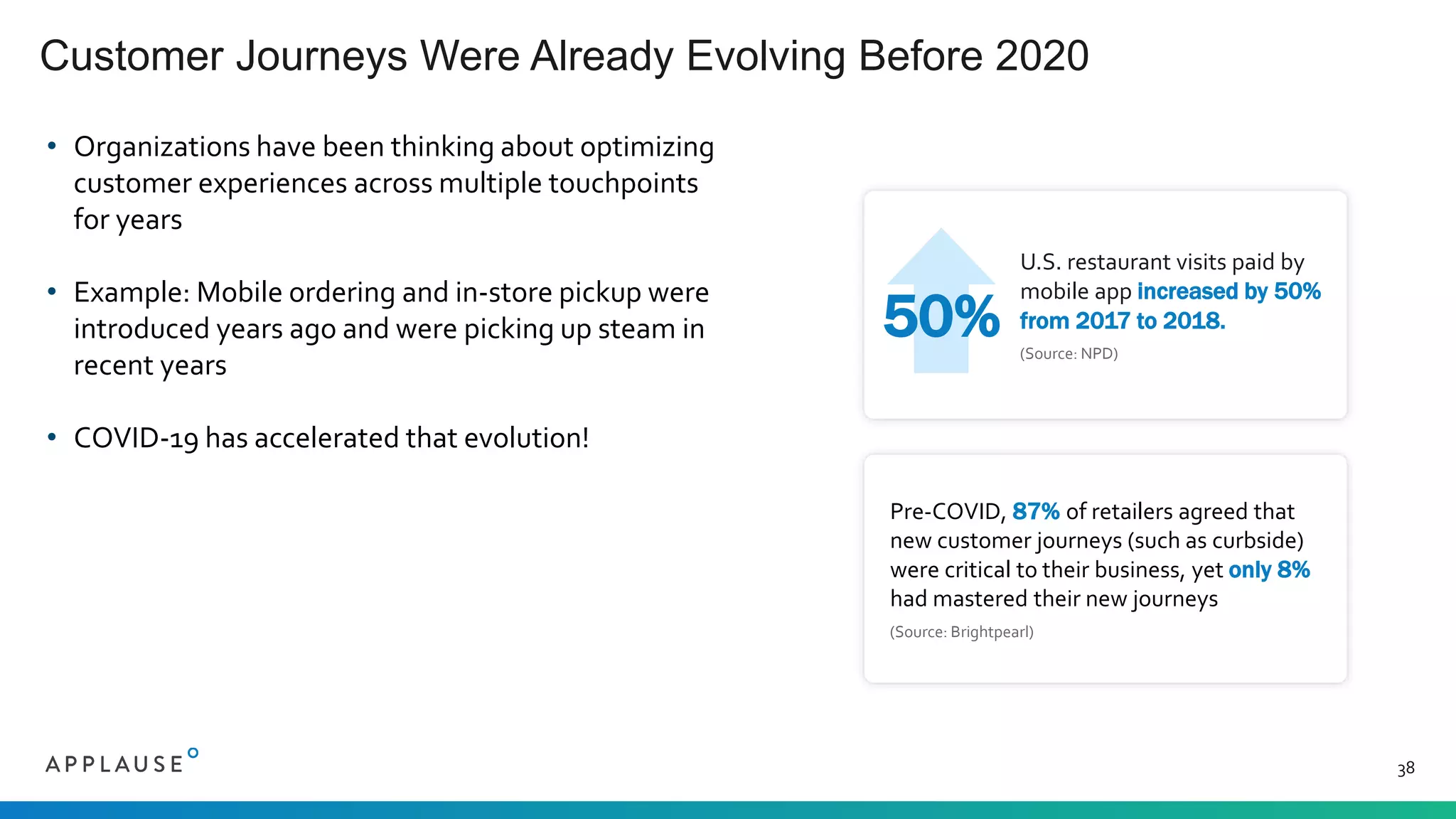 Customer Journeys Were Already Evolving Before 2020

• Organizations have been thinking about optimizing customer experiences across multiple touchpoints for years

• Example: Mobile ordering and in-store pickup were introduced years ago and were picking up steam in recent years

• COVID-19 has accelerated that evolution!

50%

U.S. restaurant visits paid by mobile app increased by 50% from 2017 to 2018.

(Source: NPD)

Pre-COVID, 87% of retailers agreed that new customer journeys (such as curbside) were critical to their business, yet only 8% had mastered their new journeys

(Source: Brightpearl)

APPLAUSE

38